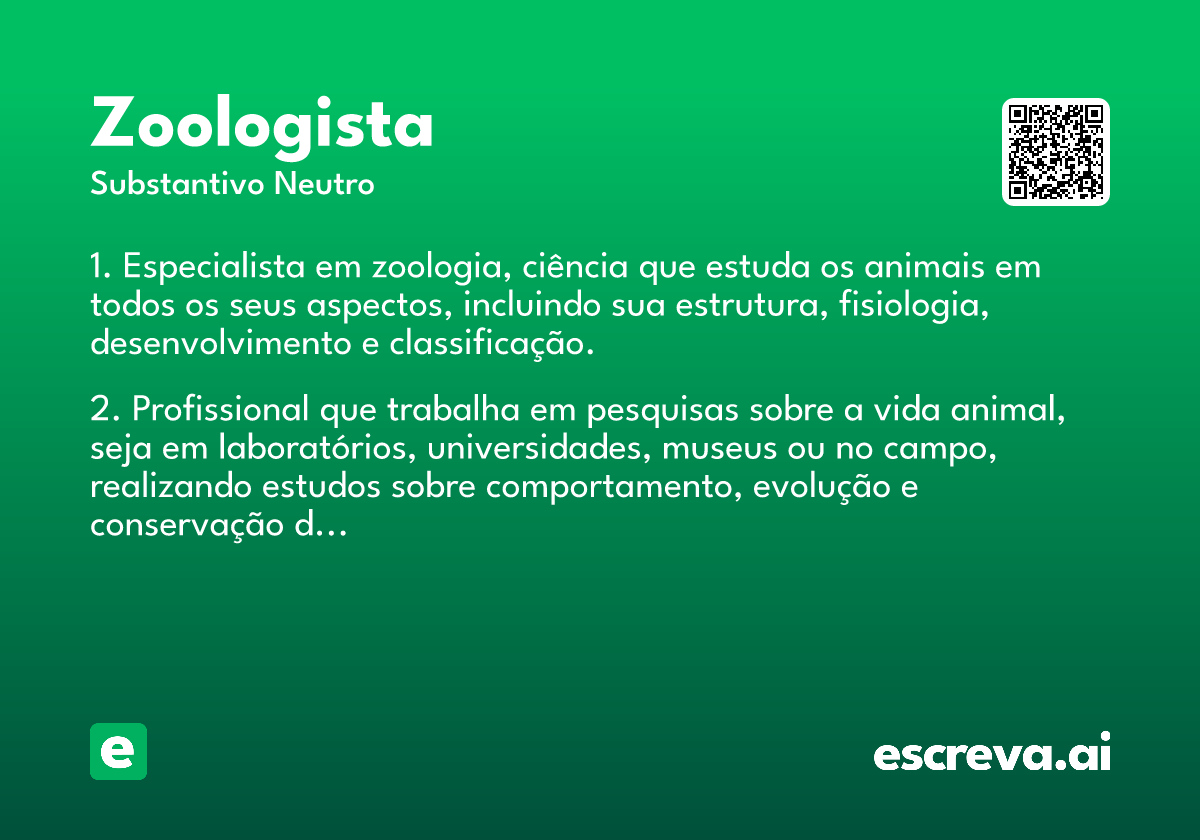 Zoologista
Substantivo Neutro

1. Especialista em zoologia, ciência que estuda os animais em todos os seus aspectos, incluindo sua estrutura, fisiologia, desenvolvimento e classificação.

2. Profissional que trabalha em pesquisas sobre a vida animal, seja em laboratórios, universidades, museus ou no campo, realizando estudos sobre comportamento, evolução e conservação d...

e

escreva.ai